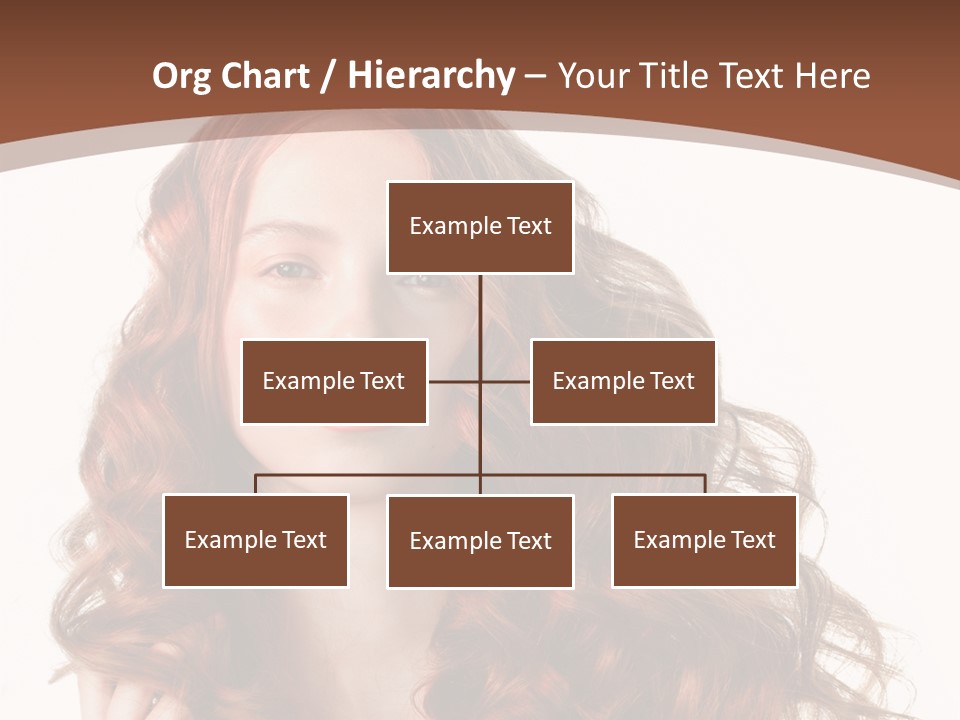 Org Chart / Hierarchy – Your Title Text Here

Example Text

Example Text

Example Text

Example Text

Example Text

Example Text